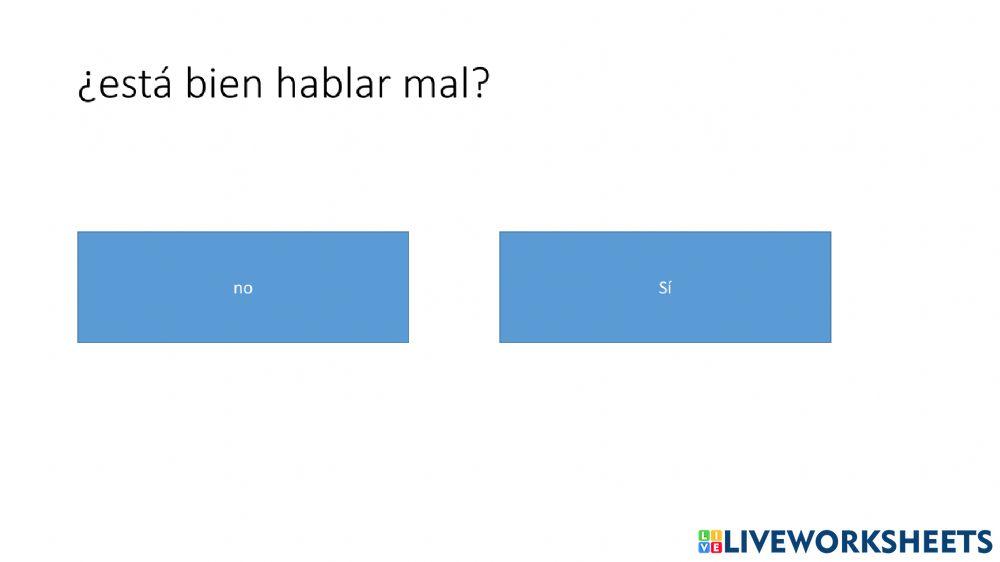 ¿está bien hablar mal?

no

Sí

LIVEWORKSHEETS